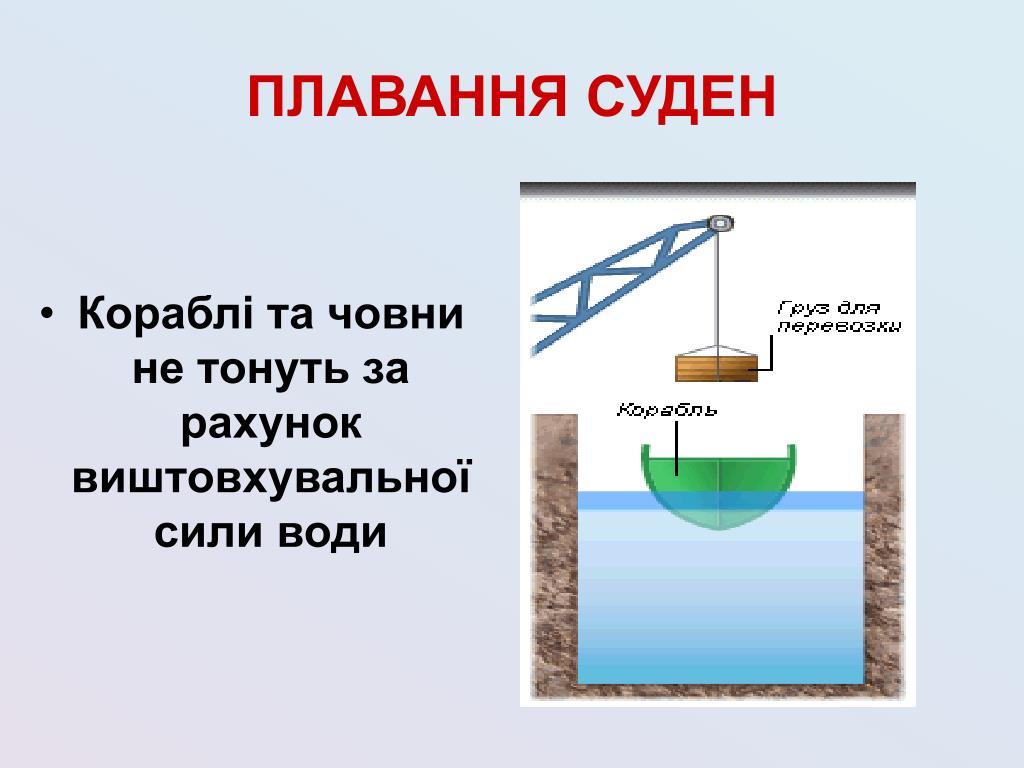 ПЛАВАННЯ СУДЕН

• Кораблі та човни не тонуть за рахунок виштовхувальної сили води

Груз для перевозки

Корабль